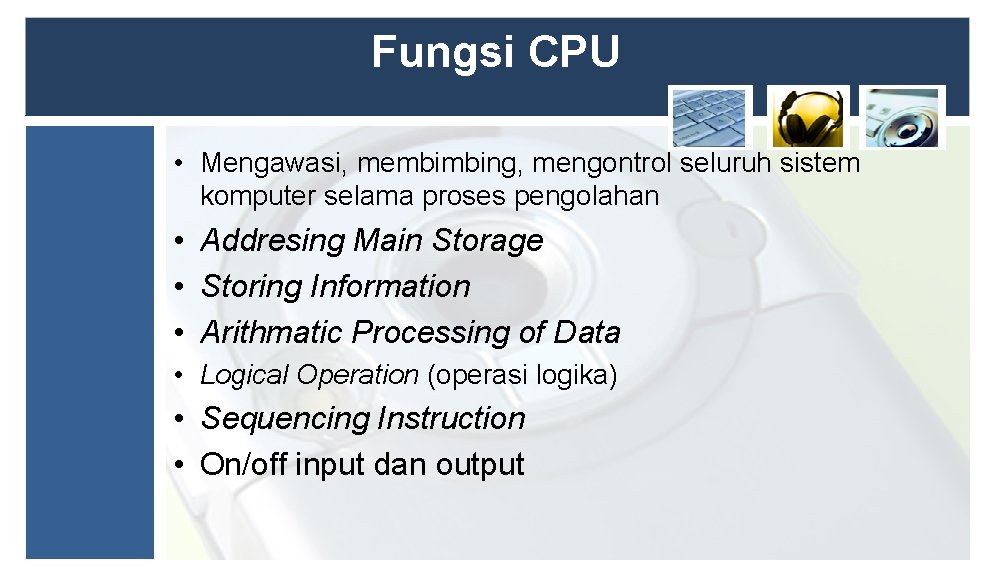 Fungsi CPU

• Mengawasi, membimbing, mengontrol seluruh sistem komputer selama proses pengolahan
• Addresing Main Storage
• Storing Information
• Arithmatic Processing of Data
• Logical Operation (operasi logika)
• Sequencing Instruction
• On/off input dan output